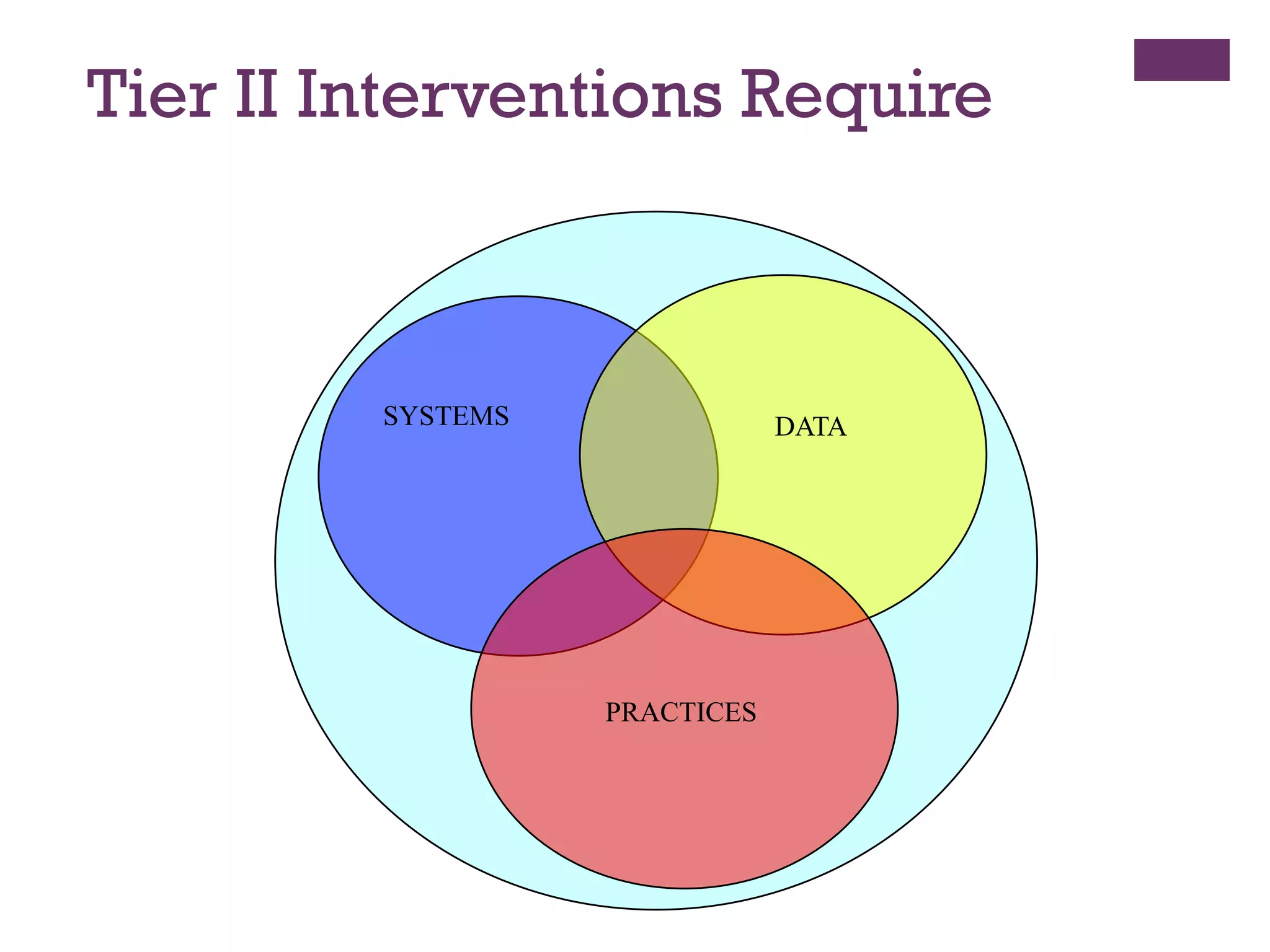 Tier II Interventions Require

SYSTEMS

DATA

PRACTICES